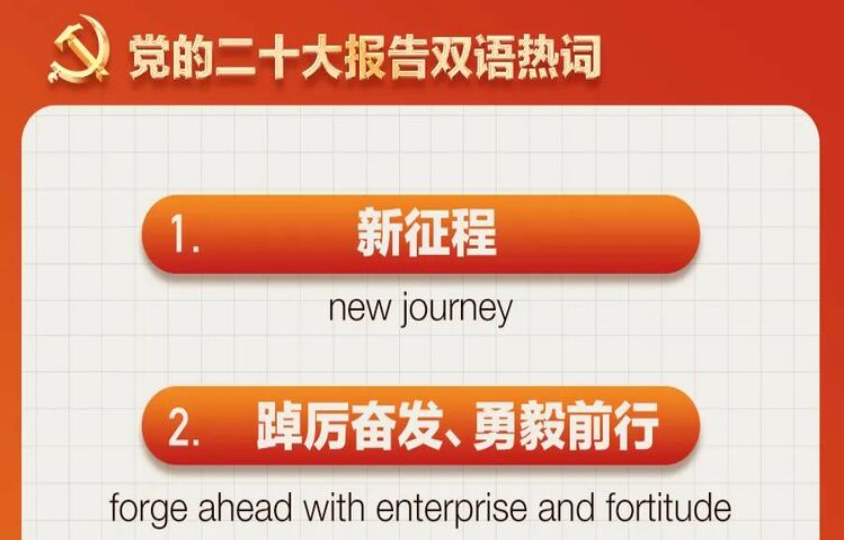 党的二十大报告双语热词

1. 新征程

new journey

2. 踔厉奋发、勇毅前行

forge ahead with enterprise and fortitude